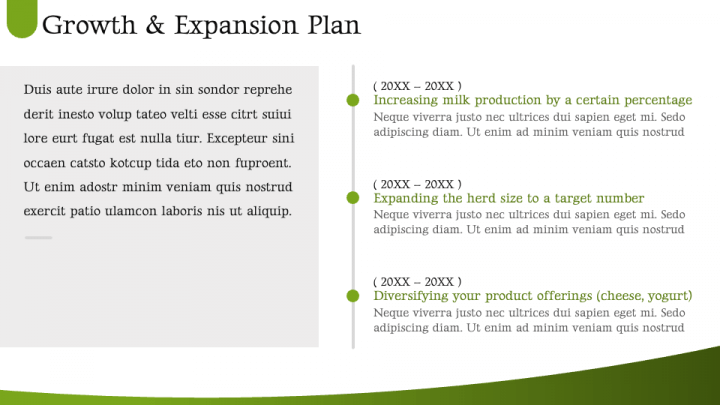 Growth & Expansion Plan

Duis aute irure dolor in sin sondor reprehe derit inesto volup tateo velti esse citrt suiui lore eurt fugat est nulla tiur. Excepteur sini occaen catsto kotcup tida eto non fuproent. Ut enim adostr minim veniam quis nostrud exercit patio ulamcon laboris nis ut aliquip.

( 20XX – 20XX )
Increasing milk production by a certain percentage
Neque viverra justo nec ultrices dui sapien eget mi. Sedo adipiscing diam. Ut enim ad minim veniam quis nostrud

( 20XX – 20XX )
Expanding the herd size to a target number
Neque viverra justo nec ultrices dui sapien eget mi. Sedo adipiscing diam. Ut enim ad minim veniam quis nostrud

( 20XX – 20XX )
Diversifying your product offerings (cheese, yogurt)
Neque viverra justo nec ultrices dui sapien eget mi. Sedo adipiscing diam. Ut enim ad minim veniam quis nostrud